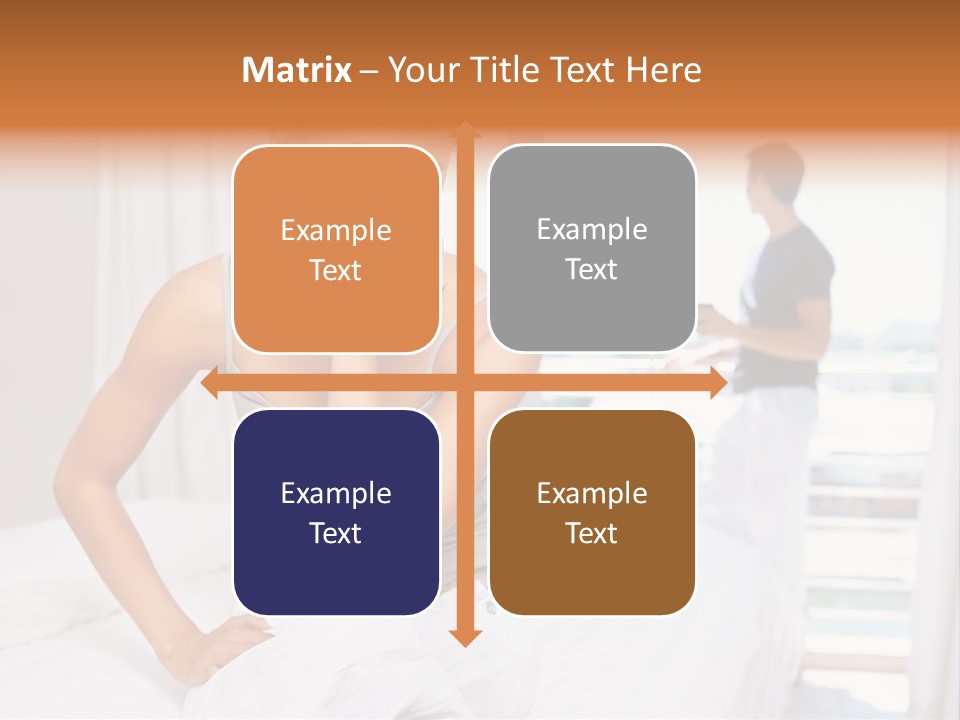 Matrix – Your Title Text Here

Example Text

Example Text

Example Text

Example Text